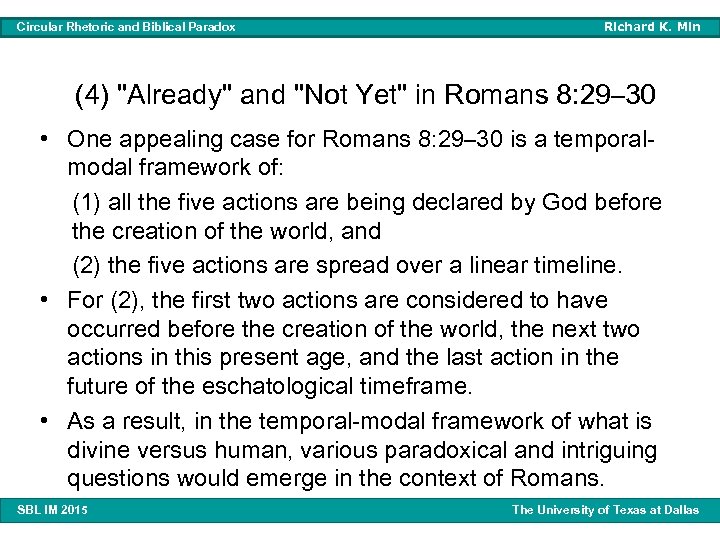 Circular Rhetoric and Biblical Paradox

Richard K. Min

(4) "Already" and "Not Yet" in Romans 8:29–30

• One appealing case for Romans 8:29–30 is a temporal-modal framework of:

(1) all the five actions are being declared by God before the creation of the world, and

(2) the five actions are spread over a linear timeline.

• For (2), the first two actions are considered to have occurred before the creation of the world, the next two actions in this present age, and the last action in the future of the eschatological timeframe.

• As a result, in the temporal-modal framework of what is divine versus human, various paradoxical and intriguing questions would emerge in the context of Romans.

SBL IM 2015

The University of Texas at Dallas